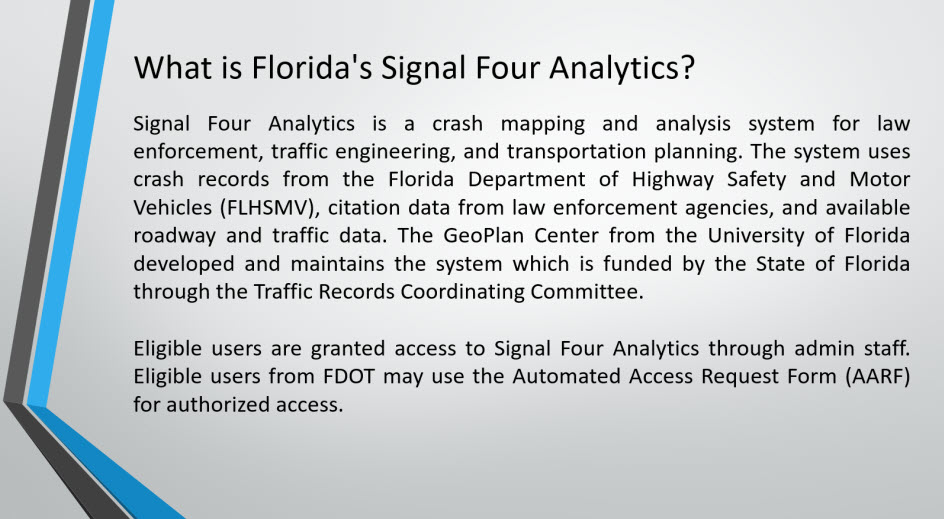 What is Florida's Signal Four Analytics?

Signal Four Analytics is a crash mapping and analysis system for law enforcement, traffic engineering, and transportation planning. The system uses crash records from the Florida Department of Highway Safety and Motor Vehicles (FLHSMV), citation data from law enforcement agencies, and available roadway and traffic data. The GeoPlan Center from the University of Florida developed and maintains the system which is funded by the State of Florida through the Traffic Records Coordinating Committee.

Eligible users are granted access to Signal Four Analytics through admin staff. Eligible users from FDOT may use the Automated Access Request Form (AARF) for authorized access.